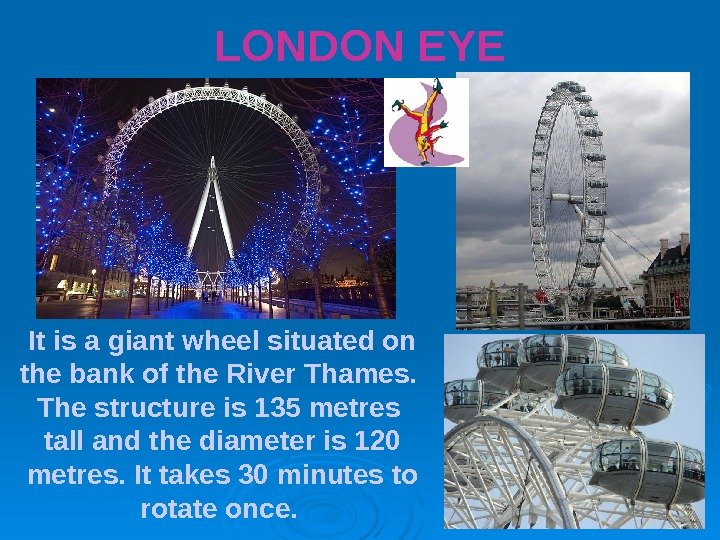 LONDON EYE

It is a giant wheel situated on the bank of the River Thames. The structure is 135 metres tall and the diameter is 120 metres. It takes 30 minutes to rotate once.